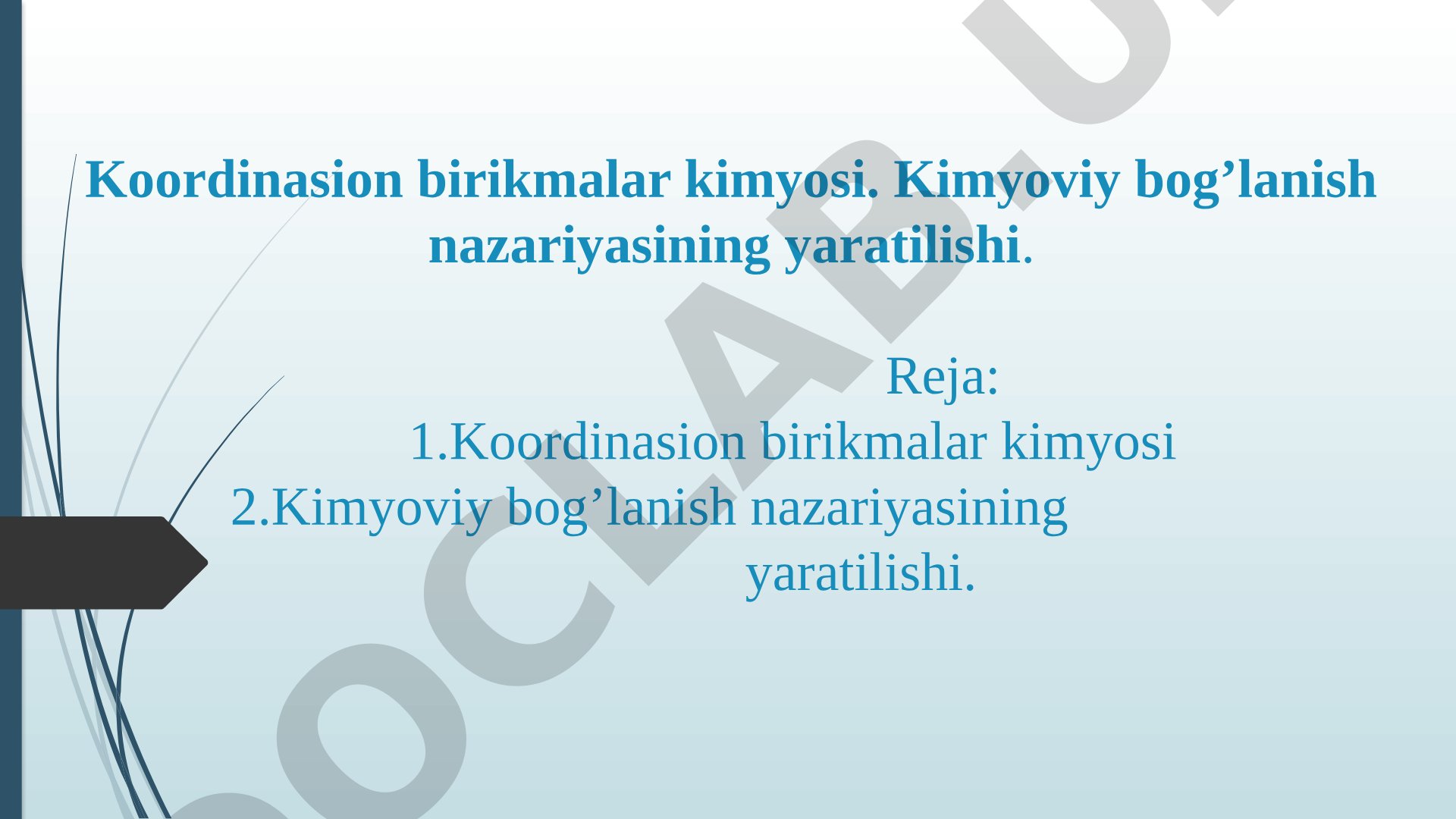 Koordinasion birikmalar kimyosi. Kimyoviy bog’lanish nazariyasining yaratilishi.

Reja:
1.Koordinasion birikmalar kimyosi
2.Kimyoviy bog’lanish nazariyasining yaratilishi.

OCLAB.U